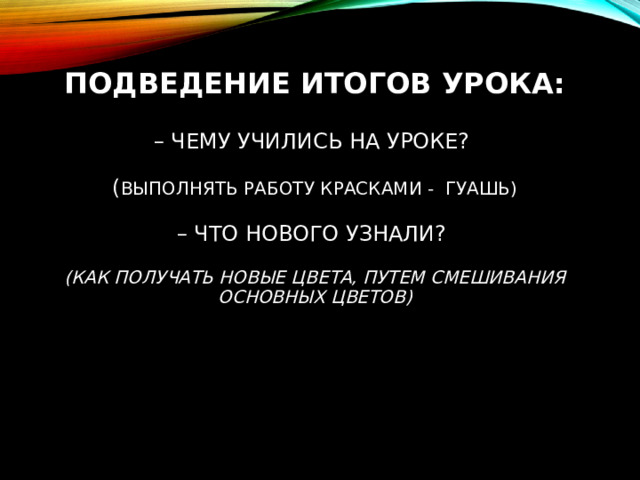 ПОДВЕДЕНИЕ ИТОГОВ УРОКА:

– ЧЕМУ УЧИЛИСЬ НА УРОКЕ?

(ВЫПОЛНЯТЬ РАБОТУ КРАСКАМИ - ГУАШЬ)

– ЧТО НОВОГО УЗНАЛИ?

(КАК ПОЛУЧАТЬ НОВЫЕ ЦВЕТА, ПУТЕМ СМЕШИВАНИЯ ОСНОВНЫХ ЦВЕТОВ)